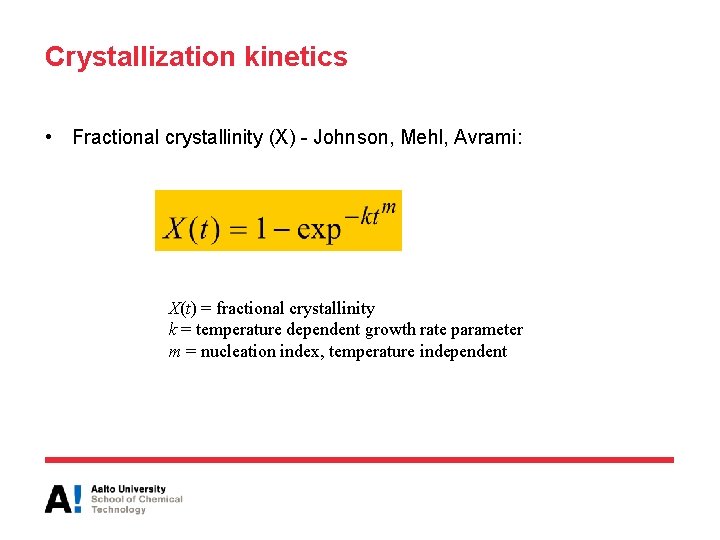 Crystallization kinetics

• Fractional crystallinity (X) - Johnson, Mehl, Avrami:

$X(t) = 1 - \exp^{-kt^m}$

$X(t)$ = fractional crystallinity
$k$ = temperature dependent growth rate parameter
$m$ = nucleation index, temperature independent

A! Aalto University
School of Chemical Technology